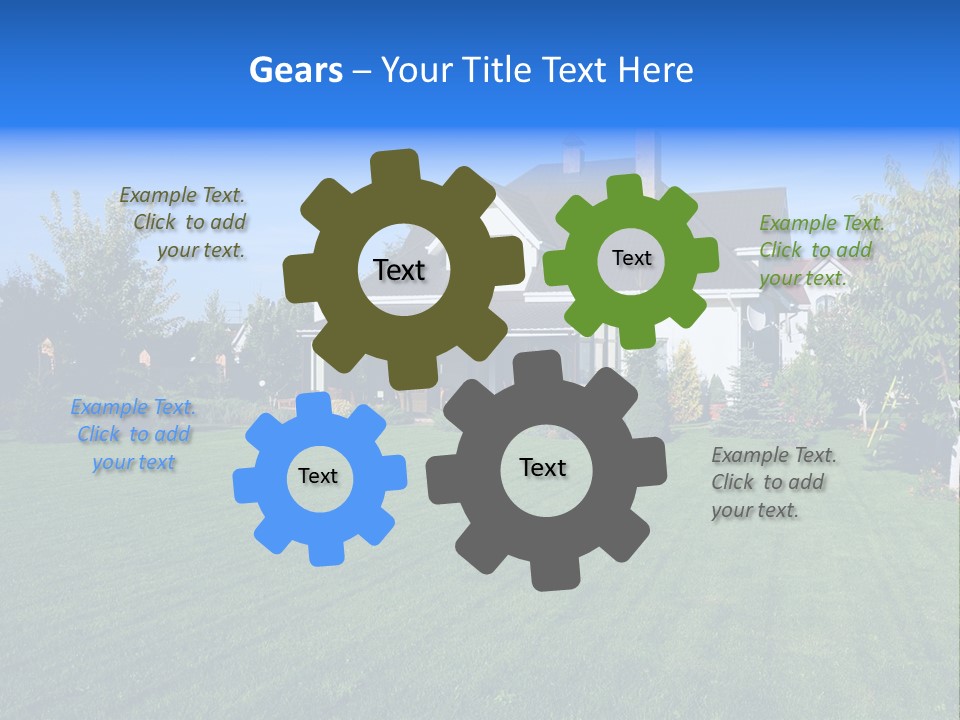 Gears – Your Title Text Here

Example Text. Click to add your text.

Text

Text

Example Text. Click to add your text.

Example Text. Click to add your text

Text

Text

Example Text. Click to add your text.